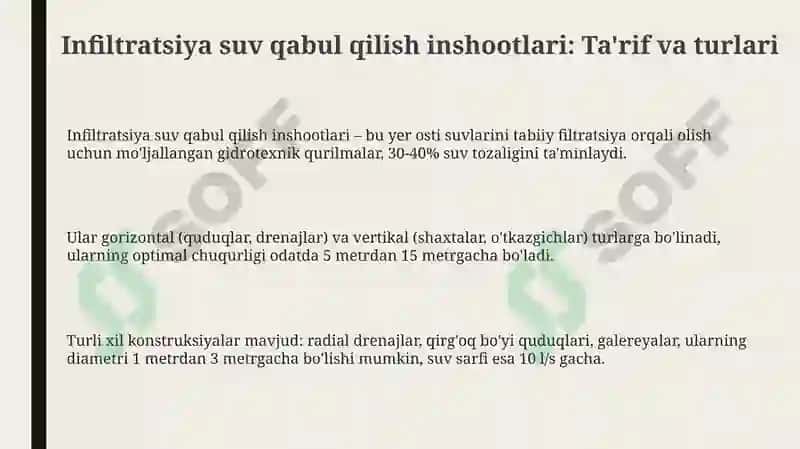 Infiltratsiya suv qabul qilish inshootlari: Ta'rif va turlari

Infiltratsiya suv qabul qilish inshootlari – bu yer osti suvlarini tabiiy filtratsiya orqali olish uchun mo'ljallangan gidrotexnik qurilmalar, 30-40% suv tozaligini ta'minlaydi.

Ular gorizontal (quduqlar, drenajlar) va vertikal (shaxtalar, o'tkazgichlar) turlarga bo'linadi, ularning optimal chuqurligi odatda 5 metrdan 15 metrgacha bo'ladi.

Turli xil konstruksiyalar mavjud: radial drenajlar, qirg'oq bo'yi quduqlari, galereyalar, ularning diametri 1 metrdan 3 metrgacha bo'lishi mumkin, suv sarfi esa 10 l/s gacha.

SOFF

SOFF